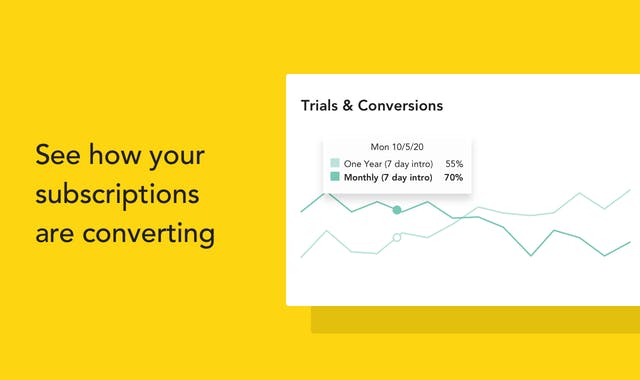 See how your subscriptions are converting

Trials & Conversions

Mon 10/5/20

One Year (7 day intro) 55%

Monthly (7 day intro) 70%